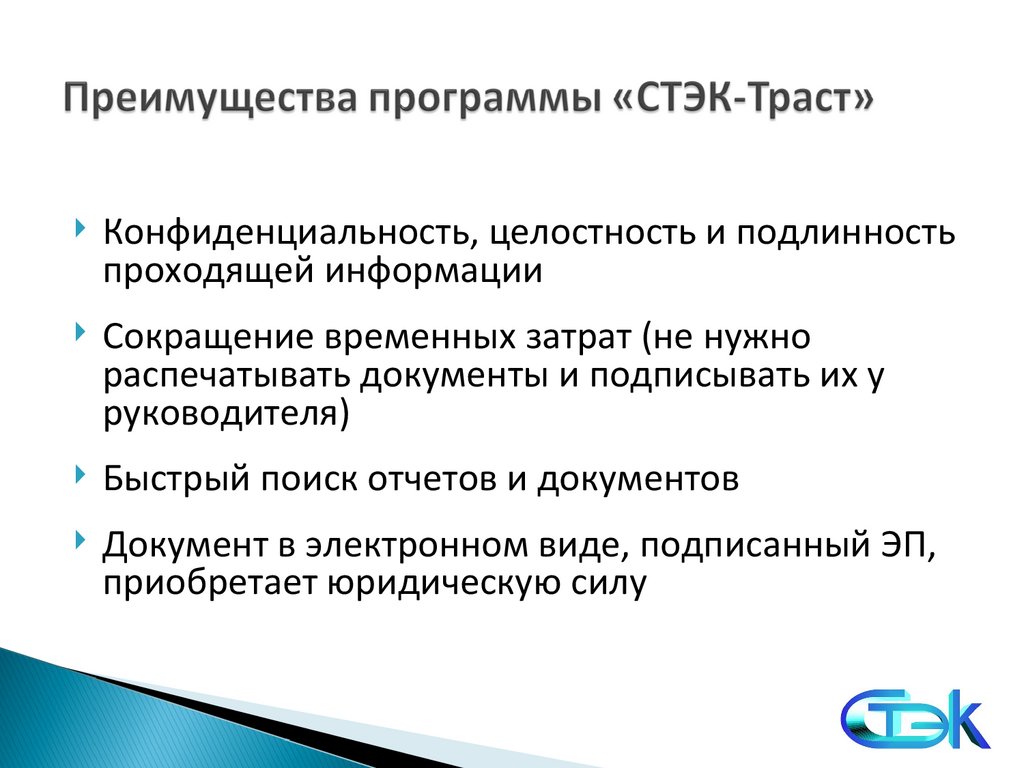 Преимущества программы «СТЭК-Траст»

Конфиденциальность, целостность и подлинность проходящей информации

Сокращение временных затрат (не нужно распечатывать документы и подписывать их у руководителя)

Быстрый поиск отчетов и документов

Документ в электронном виде, подписанный ЭП, приобретает юридическую силу

СТЭК